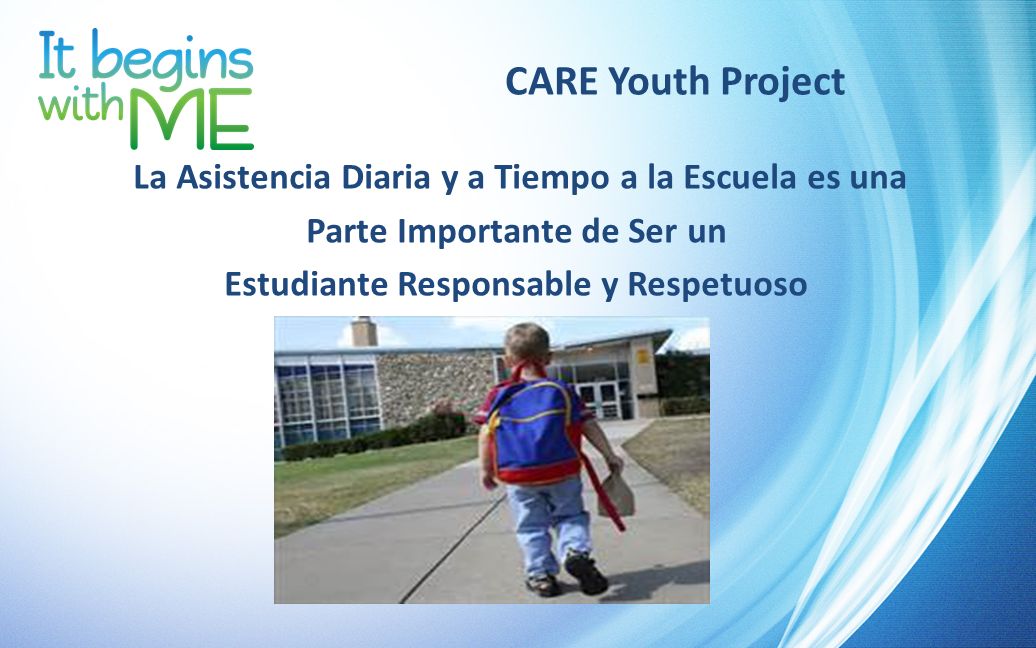 It begins with ME

CARE Youth Project

La Asistencia Diaria y a Tiempo a la Escuela es una Parte Importante de Ser un Estudiante Responsable y Respetuoso